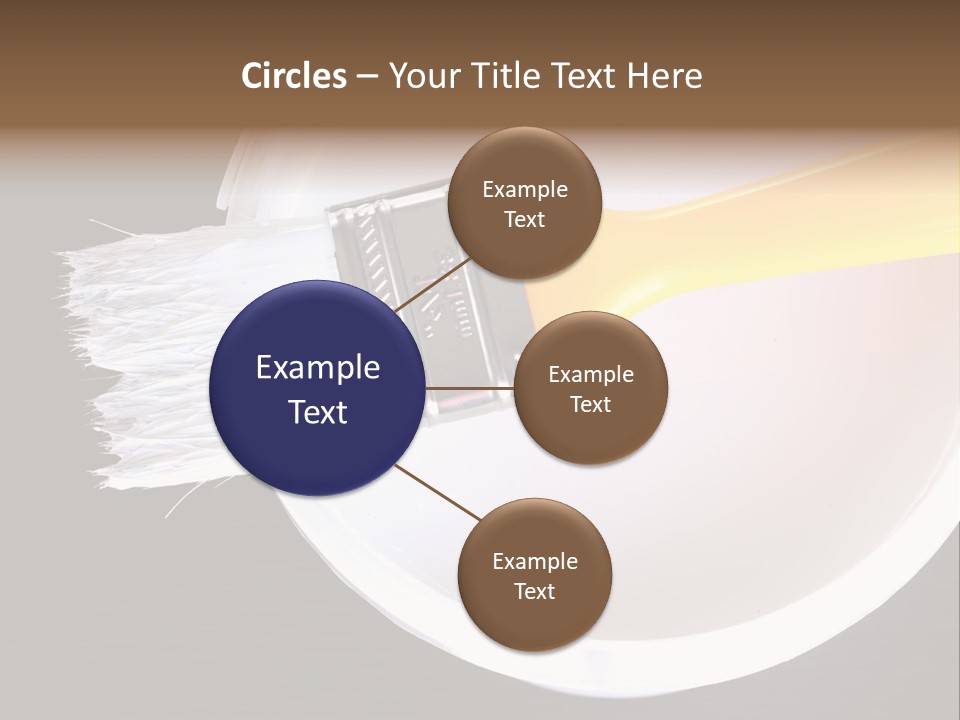 Circles – Your Title Text Here

Example Text

Example Text

Example Text

Example Text